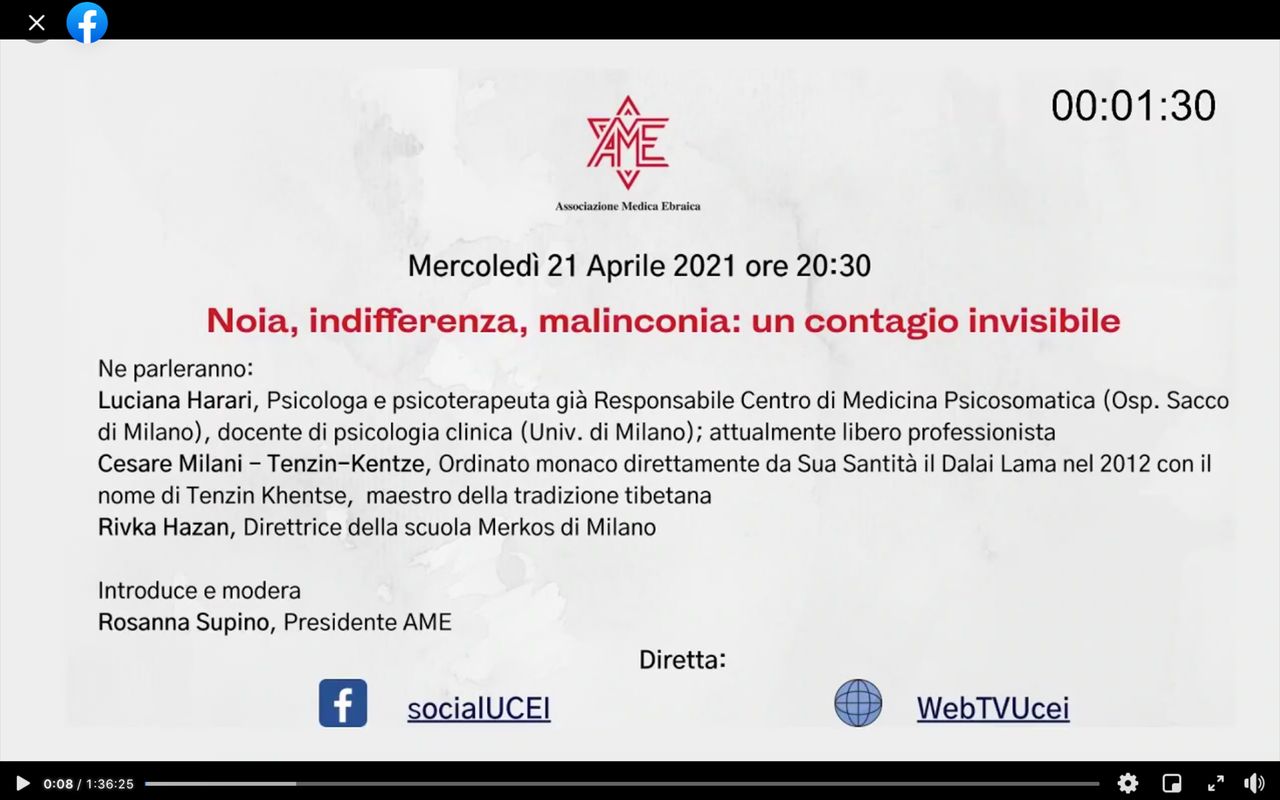 00:01:30

AME

Associazione Medica Ebraica

Mercoledì 21 Aprile 2021 ore 20:30

Noia, indifferenza, malinconia: un contagio invisibile

Ne parleranno:
Luciana Harari, Psicologa e psicoterapeuta già Responsabile Centro di Medicina Psicosomatica (Osp. Sacco di Milano), docente di psicologia clinica (Univ. di Milano); attualmente libero professionista
Cesare Milani – Tenzin–Kentze, Ordinato monaco direttamente da Sua Santità il Dalai Lama nel 2012 con il nome di Tenzin Khentse, maestro della tradizione tibetana
Rivka Hazan, Direttrice della scuola Merkos di Milano

Introduce e modera
Rosanna Supino, Presidente AME

Diretta:

socialUCEI

WebTVUcei

0:08 / 1:36:25